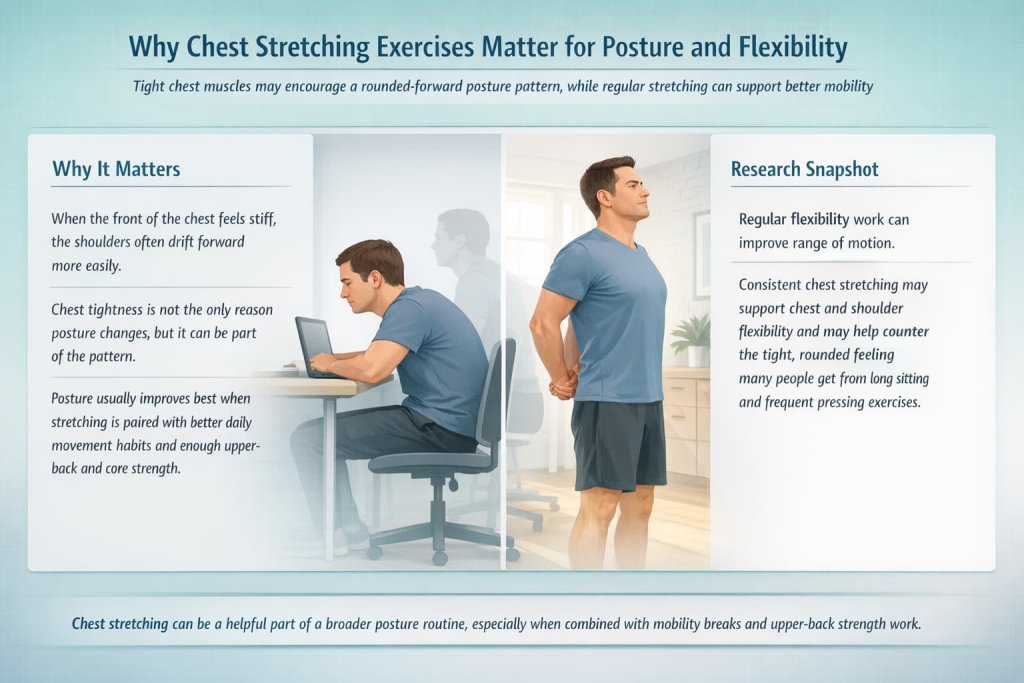 Why Chest Stretching Exercises Matter for Posture and Flexibility

Tight chest muscles may encourage a rounded-forward posture pattern, while regular stretching can support better mobility

Why It Matters

When the front of the chest feels stiff, the shoulders often drift forward more easily.

Chest tightness is not the only reason posture changes, but it can be part of the pattern.

Posture usually improves best when stretching is paired with better daily movement habits and enough upper-back and core strength.

Research Snapshot

Regular flexibility work can improve range of motion.

Consistent chest stretching may support chest and shoulder flexibility and may help counter the tight, rounded feeling many people get from long sitting and frequent pressing exercises.

Chest stretching can be a helpful part of a broader posture routine, especially when combined with mobility breaks and upper-back strength work.